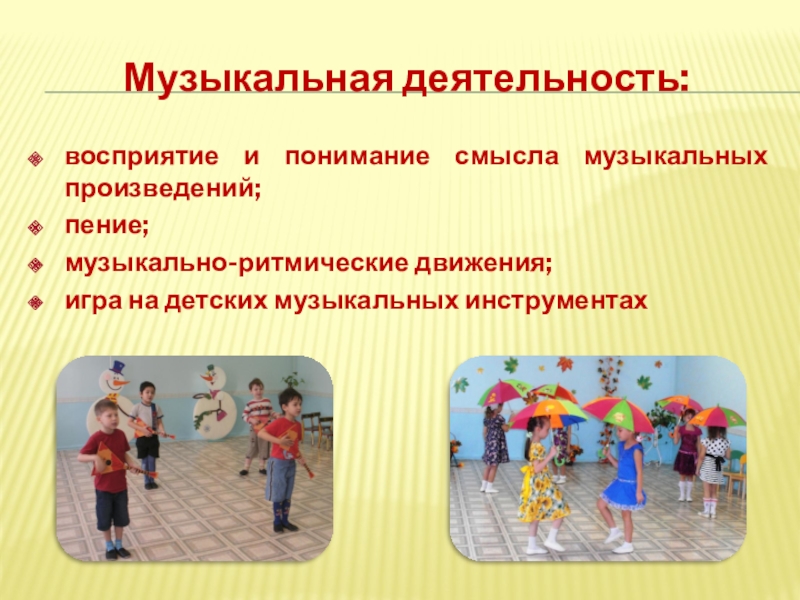 Музыкальная деятельность:

восприятие и понимание смысла музыкальных произведений;

пение;

музыкально-ритмические движения;

игра на детских музыкальных инструментах